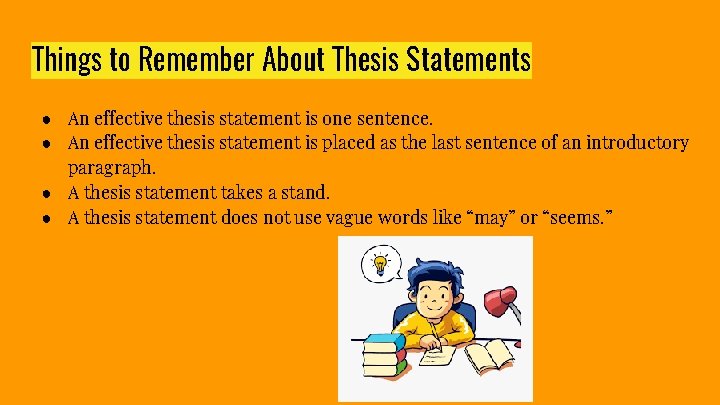 Things to Remember About Thesis Statements

- An effective thesis statement is one sentence.
- An effective thesis statement is placed as the last sentence of an introductory paragraph.
- A thesis statement takes a stand.
- A thesis statement does not use vague words like “may” or “seems.”